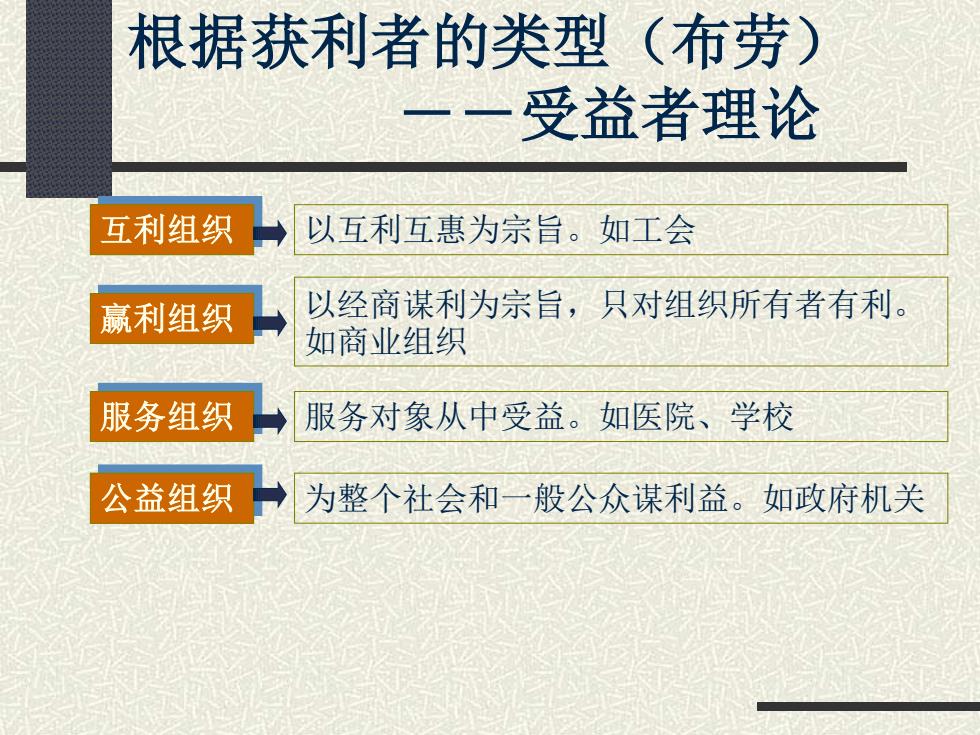 根据获利者的类型（布劳）
——受益者理论

互利组织
以互利互惠为宗旨。如工会

赢利组织
以经商谋利为宗旨，只对组织所有者有利。如商业组织

服务组织
服务对象从中受益。如医院、学校

公益组织
为整个社会和一般公众谋利益。如政府机关